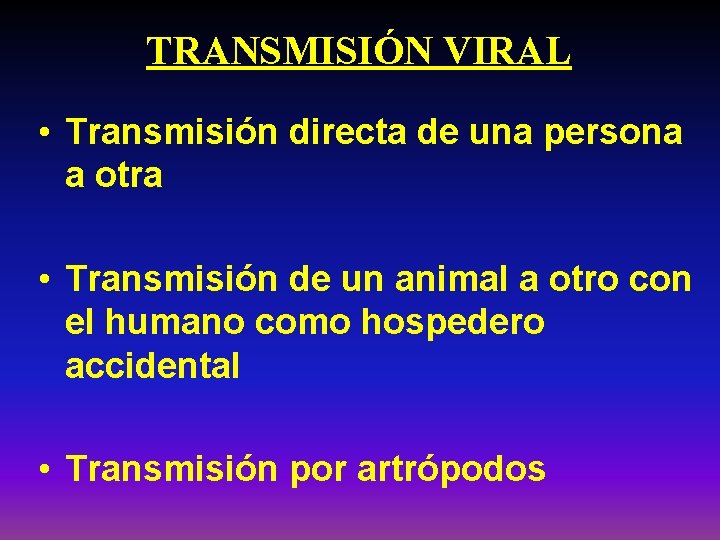 TRANSMISIÓN VIRAL

• Transmisión directa de una persona a otra

• Transmisión de un animal a otro con el humano como hospedero accidental

• Transmisión por artrópodos